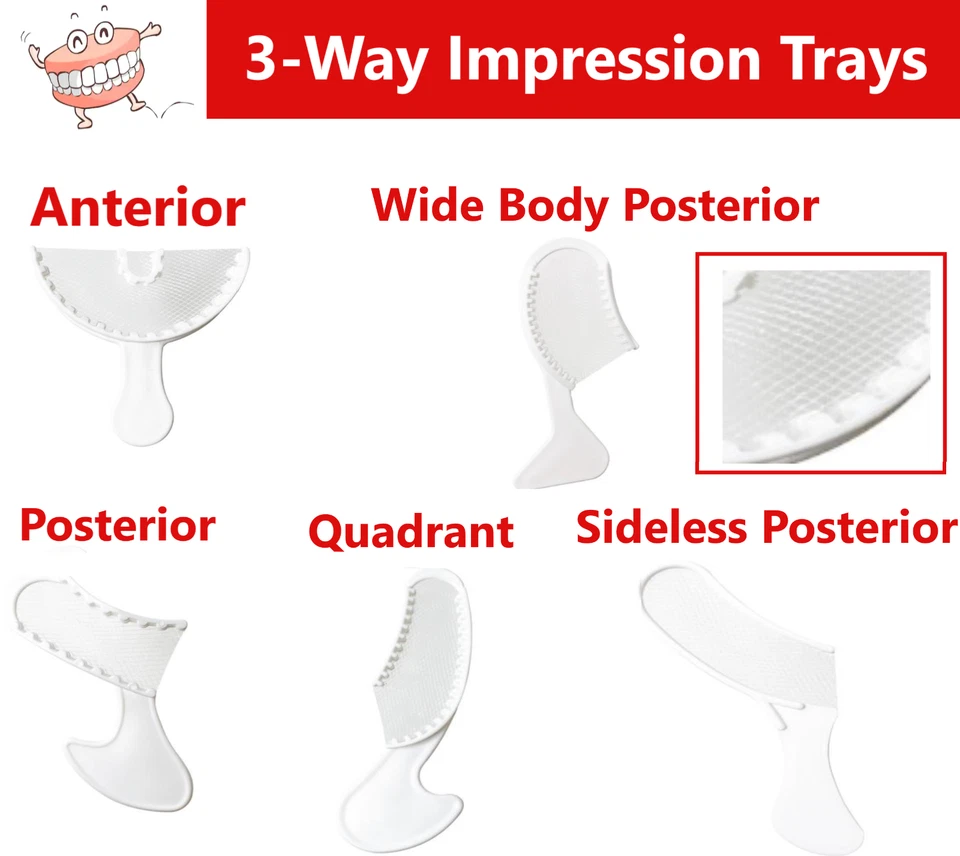 3-Way Impression Trays

Anterior

Wide Body Posterior

Posterior

Quadrant

Sideless Posterior